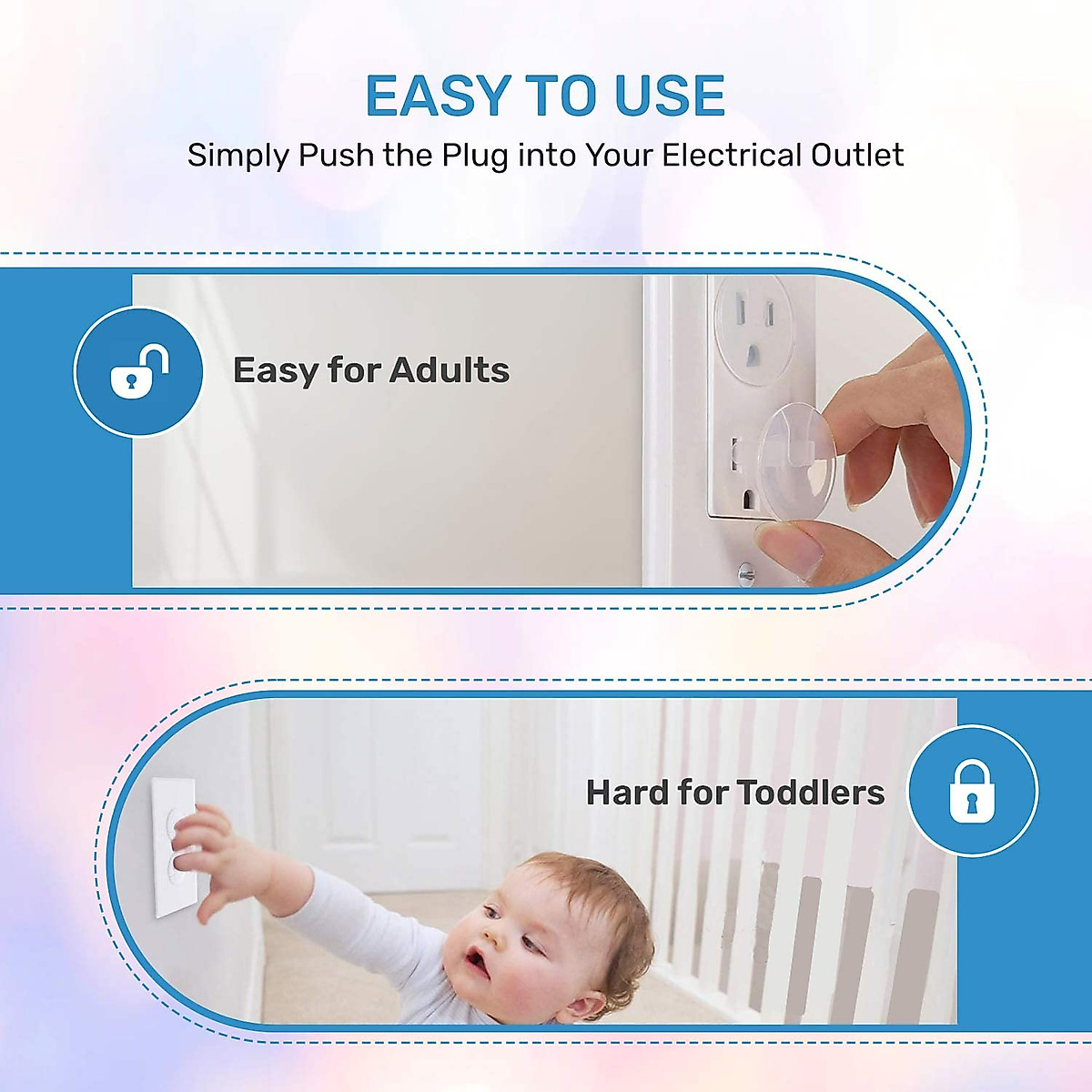 EASY TO USE
Simply Push the Plug into Your Electrical Outlet

Easy for Adults

Hard for Toddlers